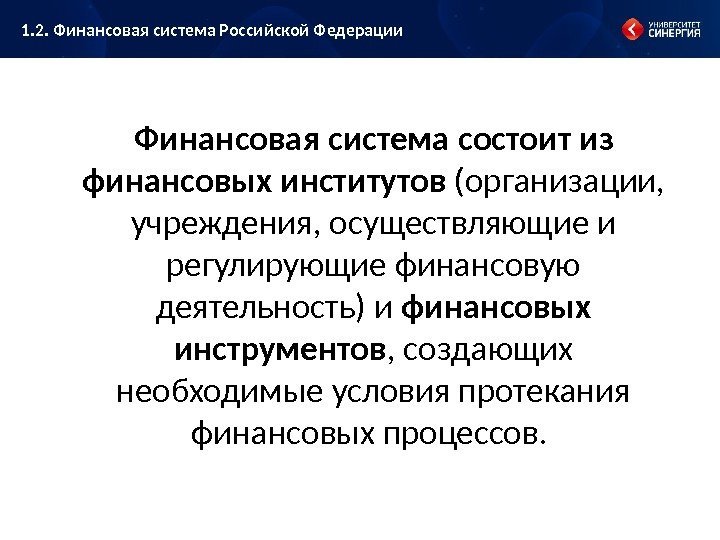 1.2. Финансовая система Российской Федерации

УНИВЕРСИТЕТ СИНЕРГИЯ

Финансовая система состоит из финансовых институтов (организации, учреждения, осуществляющие и регулирующие финансовую деятельность) и финансовых инструментов, создающих необходимые условия протекания финансовых процессов.